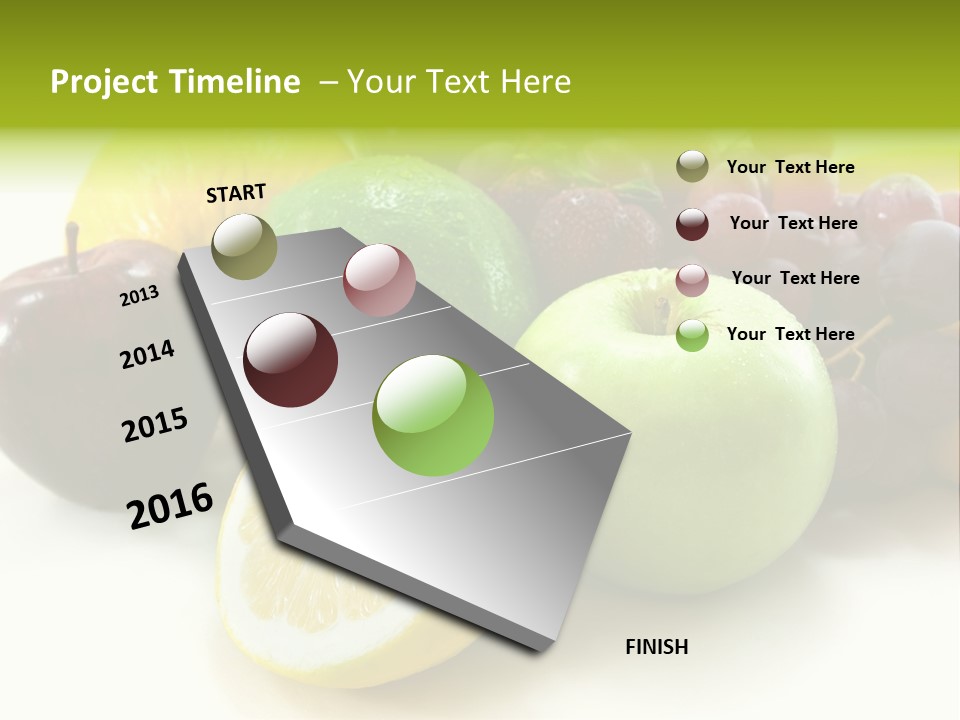 Project Timeline – Your Text Here

START

2013

2014

2015

2016

FINISH

Your Text Here

Your Text Here

Your Text Here

Your Text Here